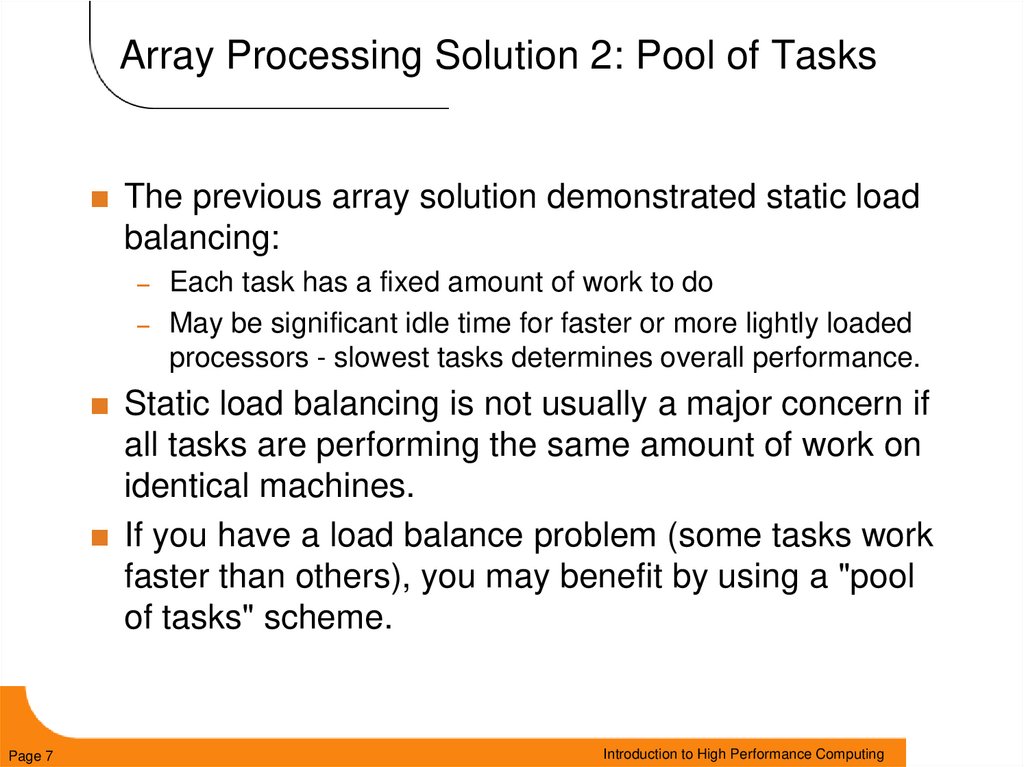 Array Processing Solution 2: Pool of Tasks

■ The previous array solution demonstrated static load balancing:

– Each task has a fixed amount of work to do

– May be significant idle time for faster or more lightly loaded processors - slowest tasks determines overall performance.

■ Static load balancing is not usually a major concern if all tasks are performing the same amount of work on identical machines.

■ If you have a load balance problem (some tasks work faster than others), you may benefit by using a "pool of tasks" scheme.

Page 7

Introduction to High Performance Computing